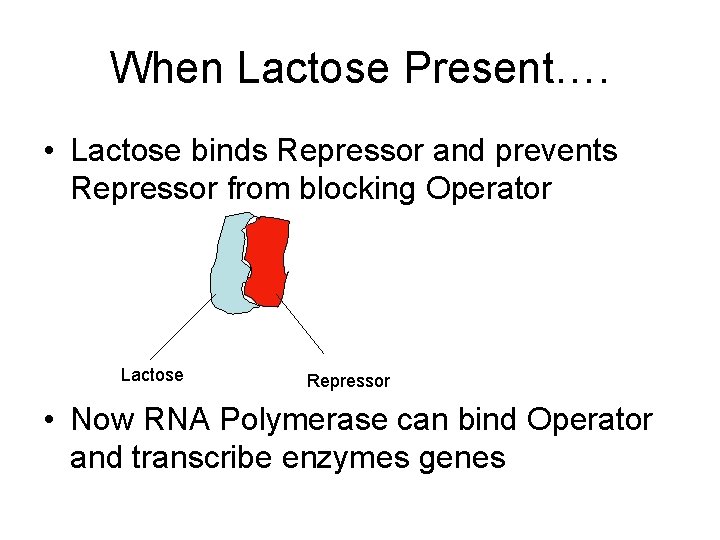 When Lactose Present….

• Lactose binds Repressor and prevents Repressor from blocking Operator

Lactose

Repressor

• Now RNA Polymerase can bind Operator and transcribe enzymes genes